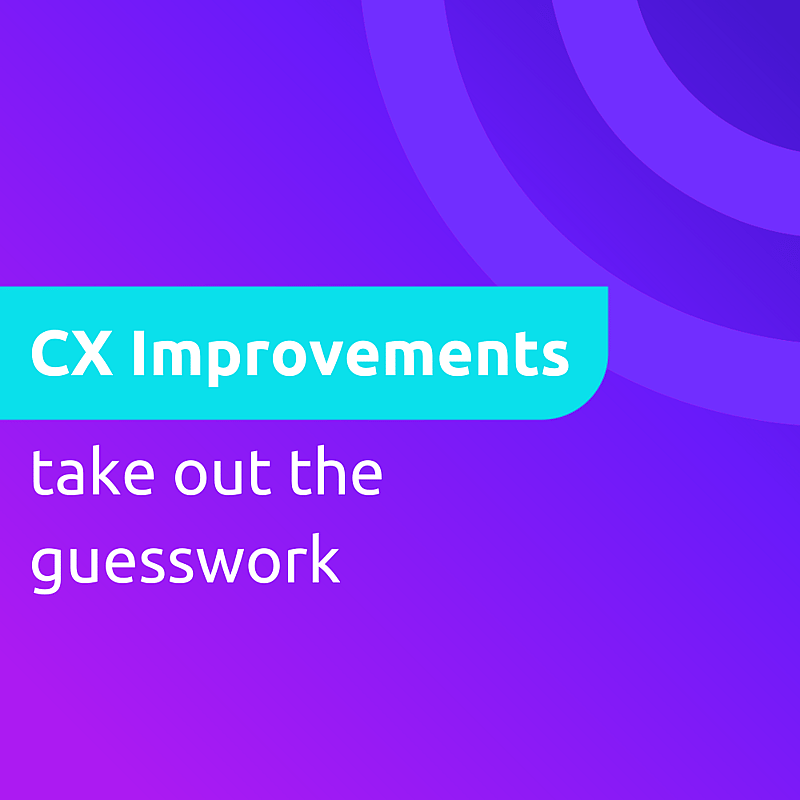 CX Improvements

take out the guesswork